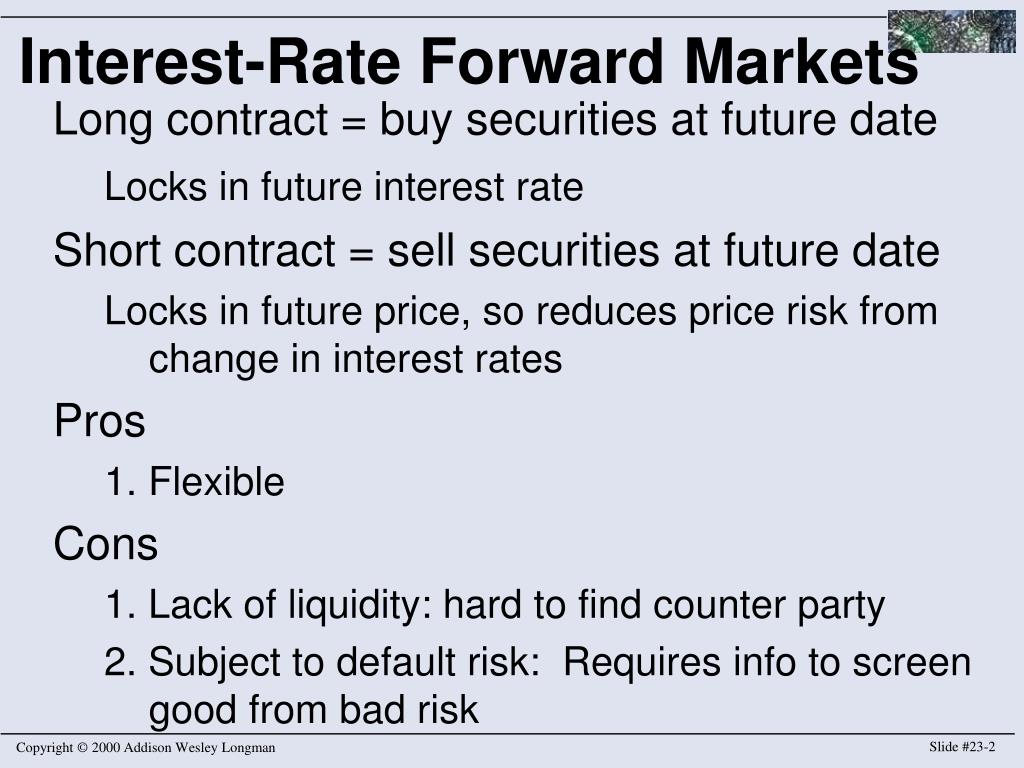 Interest-Rate Forward Markets

Long contract = buy securities at future date

Locks in future interest rate

Short contract = sell securities at future date

Locks in future price, so reduces price risk from change in interest rates

Pros

1. Flexible

Cons

1. Lack of liquidity: hard to find counter party

2. Subject to default risk: Requires info to screen good from bad risk

Copyright © 2000 Addison Wesley Longman

Slide #23-2